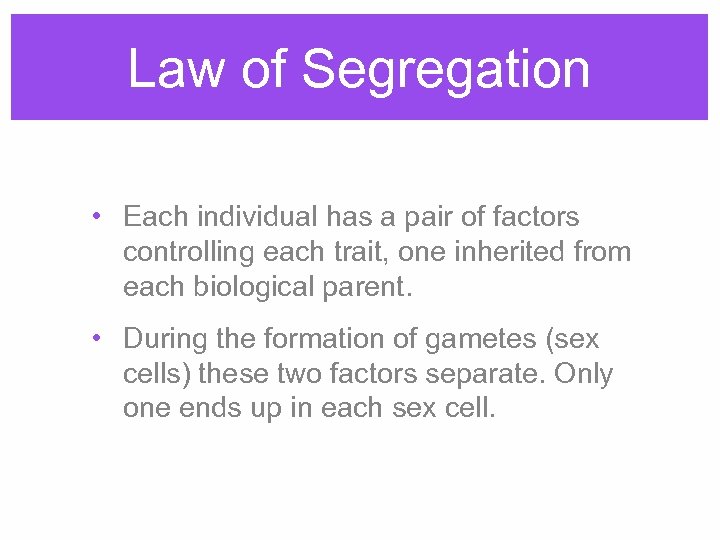 Law of Segregation

• Each individual has a pair of factors controlling each trait, one inherited from each biological parent.

• During the formation of gametes (sex cells) these two factors separate. Only one ends up in each sex cell.